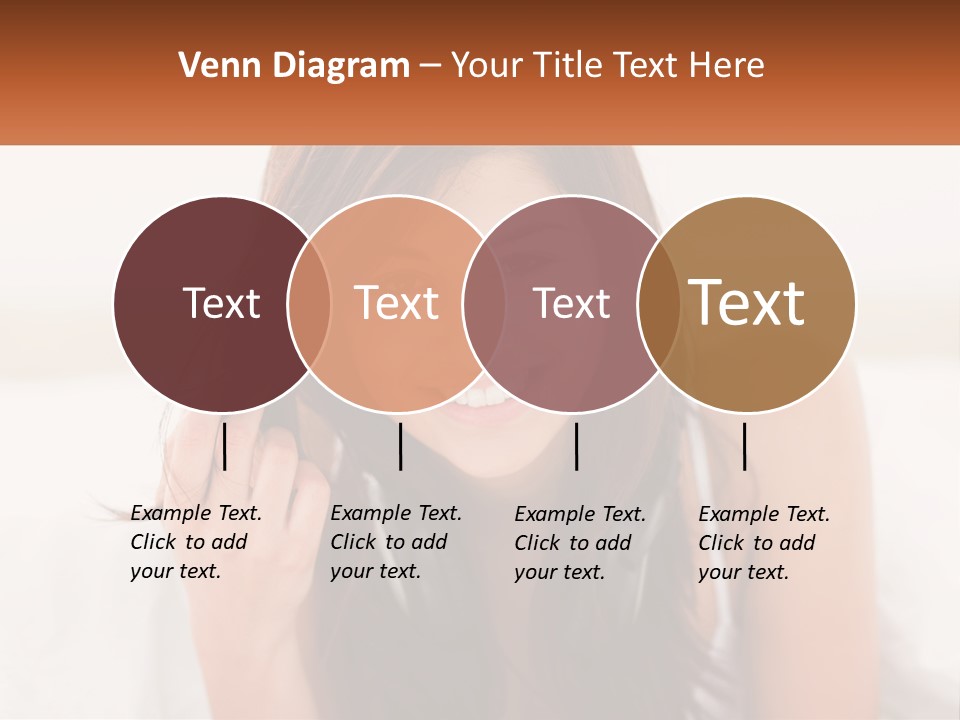 Venn Diagram – Your Title Text Here

Text

Text

Text

Text

Example Text. Click to add your text.

Example Text. Click to add your text.

Example Text. Click to add your text.

Example Text. Click to add your text.